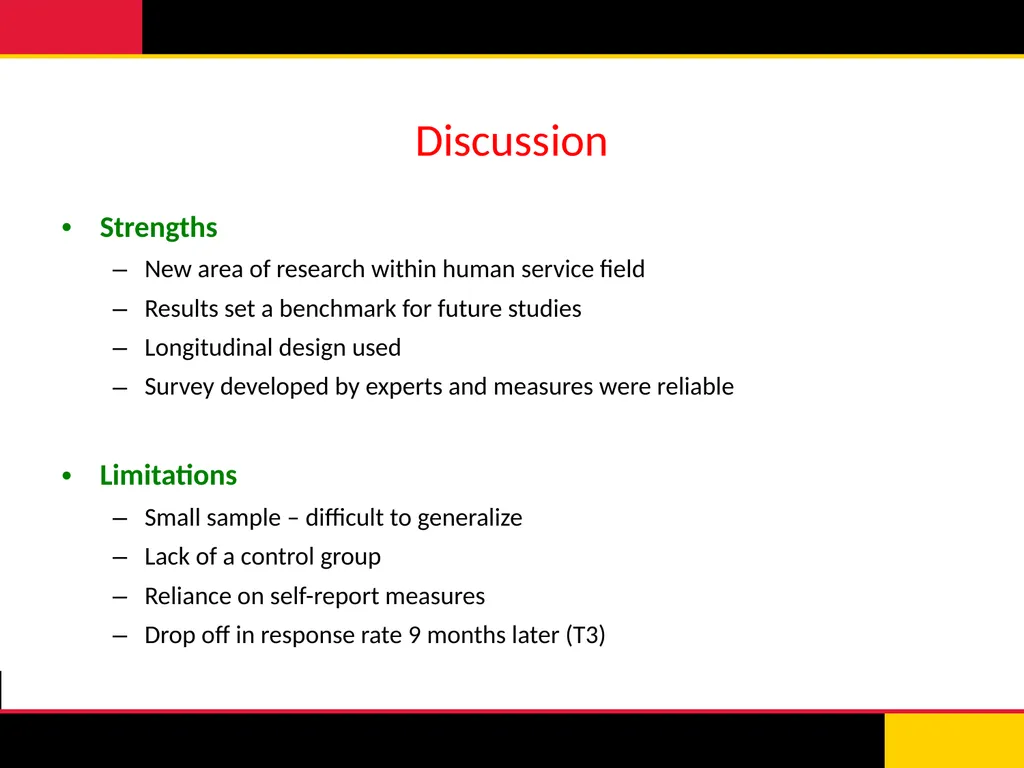 Discussion

• Strengths
– New area of research within human service field
– Results set a benchmark for future studies
– Longitudinal design used
– Survey developed by experts and measures were reliable

• Limitations
– Small sample – difficult to generalize
– Lack of a control group
– Reliance on self-report measures
– Drop off in response rate 9 months later (T3)